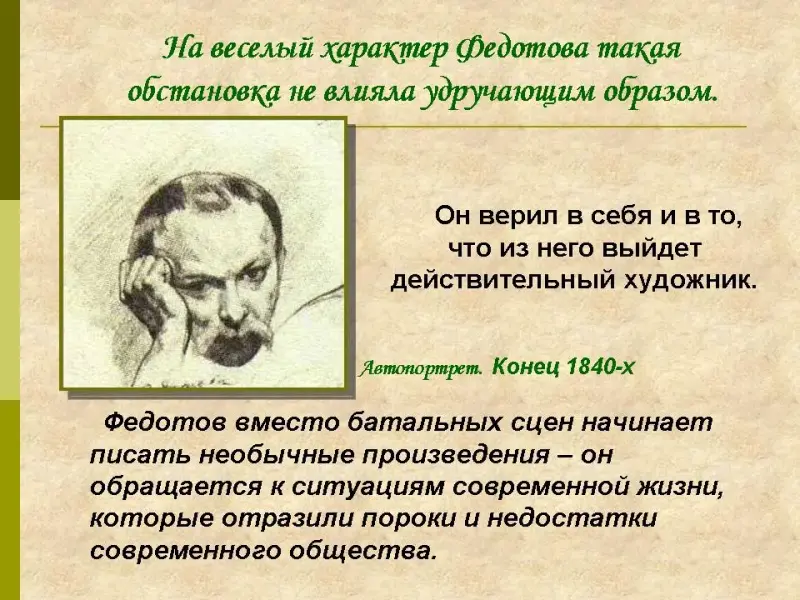 На веселый характер Федотова такая обстановка не влияла удручающим образом.

Он верил в себя и в то, что из него выйдет действительный художник.

Автопортрет. Конец 1840-х

Федотов вместо батальных сцен начинает писать необычные произведения – он обращается к ситуациям современной жизни, которые отразили пороки и недостатки современного общества.